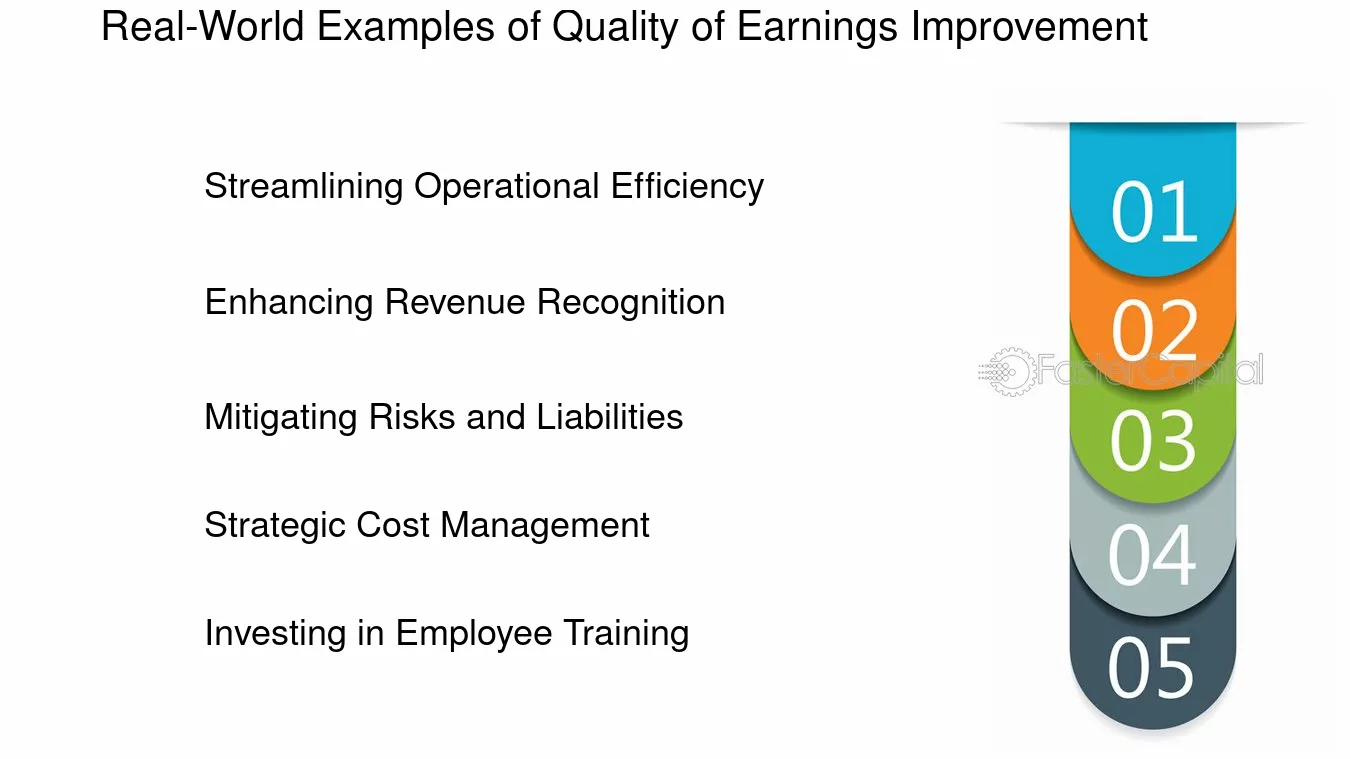 Real-World Examples of Quality of Earnings Improvement

Streamlining Operational Efficiency

Enhancing Revenue Recognition

Mitigating Risks and Liabilities

Strategic Cost Management

Investing in Employee Training

01

02

03

04

05

FasterCapital